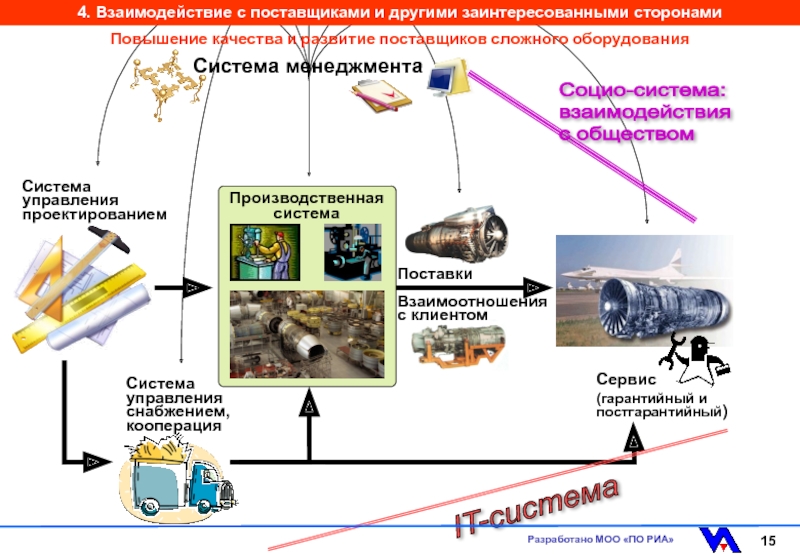 4. Взаимодействие с поставщиками и другими заинтересованными сторонами

Повышение качества и развитие поставщиков сложного оборудования

Система менеджмента

Социо-система: взаимодействия с обществом

Система управления проектированием

Производственная система

Поставки

Взаимоотношения с клиентом

Система управления снабжением, кооперация

Сервис (гарантийный и постгарантийный)

IT-система

Разработано МОО «ПО РИА»

15